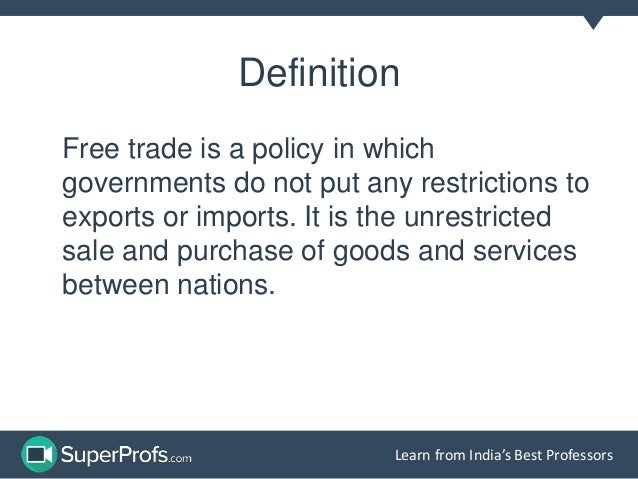 Definition

Free trade is a policy in which governments do not put any restrictions to exports or imports. It is the unrestricted sale and purchase of goods and services between nations.

SuperProfs.com

Learn from India's Best Professors